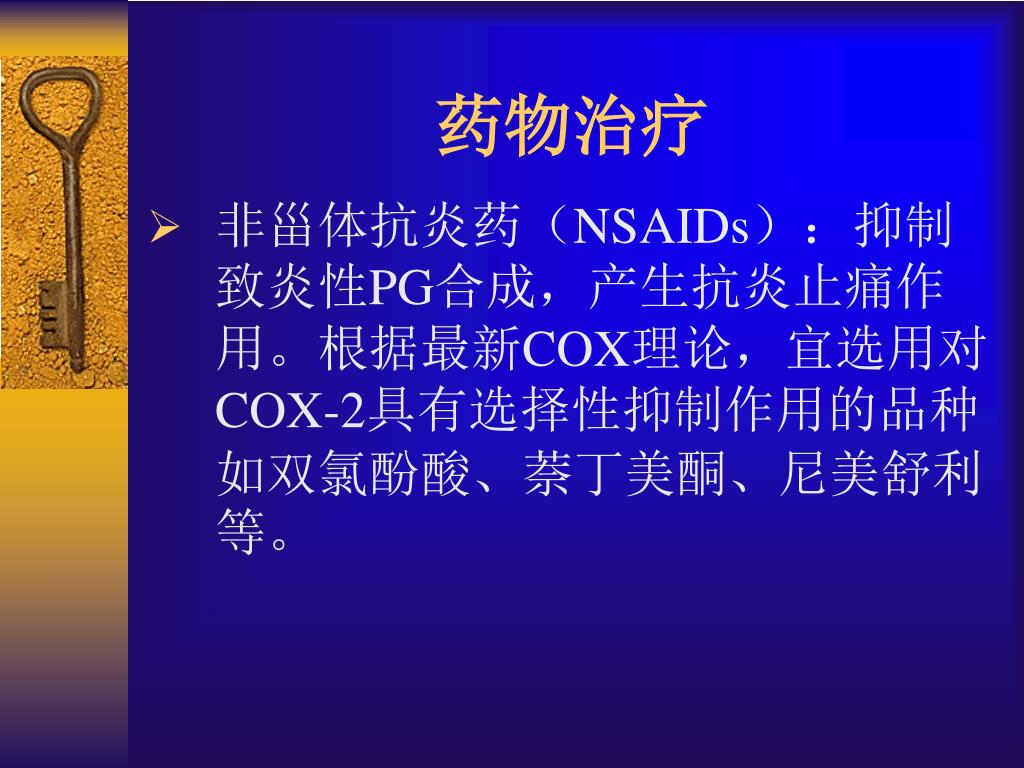 药物治疗

➢ 非甾体抗炎药（NSAIDs）：抑制致炎性PG合成，产生抗炎止痛作用。根据最新COX理论，宜选用对COX-2具有选择性抑制作用的品种如双氯酚酸、萘丁美酮、尼美舒利等。